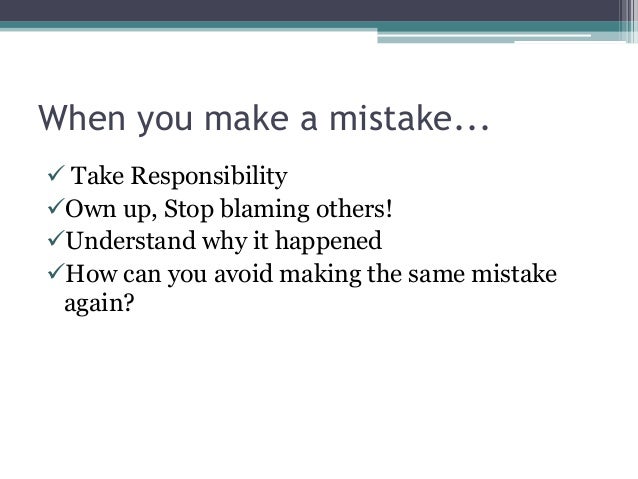 When you make a mistake...

✓ Take Responsibility
✓Own up, Stop blaming others!
✓Understand why it happened
✓How can you avoid making the same mistake again?